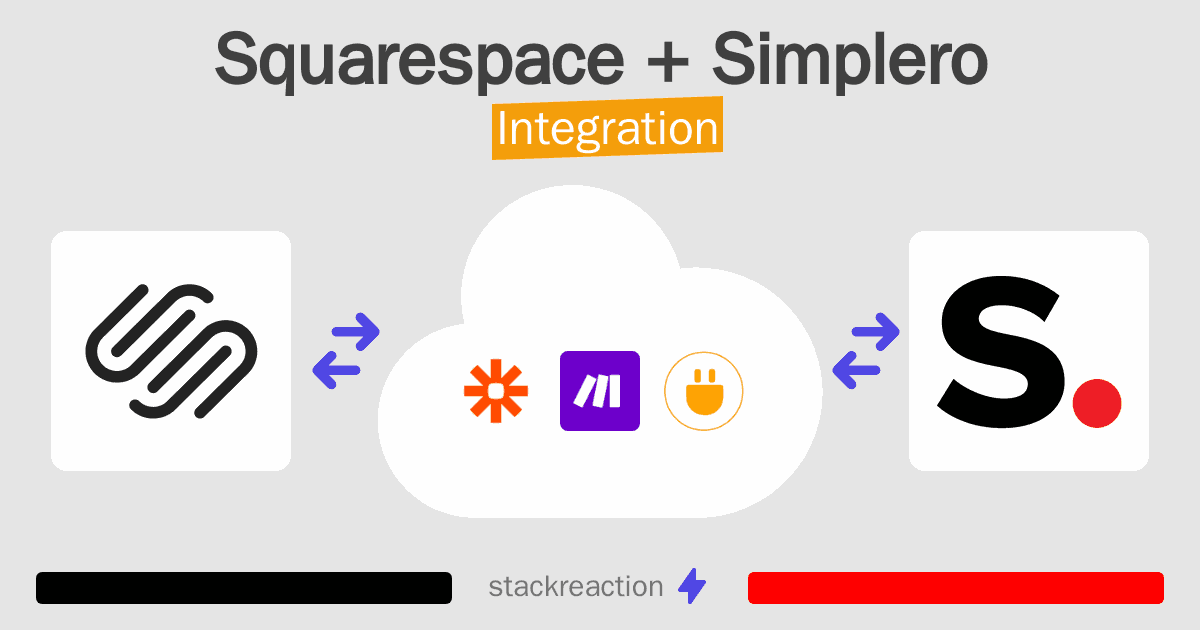 Squarespace + Simplero
Integration

S.

stackreaction